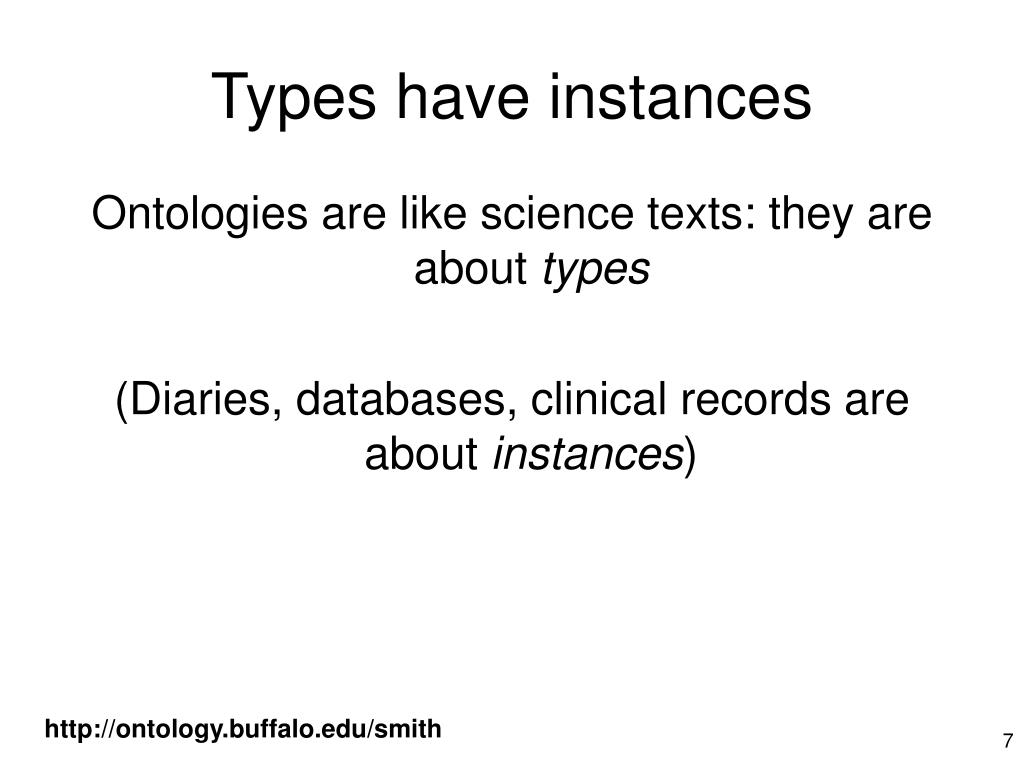 Types have instances

Ontologies are like science texts: they are about types

(Diaries, databases, clinical records are about instances)

http://ontology.buffalo.edu/smith

7